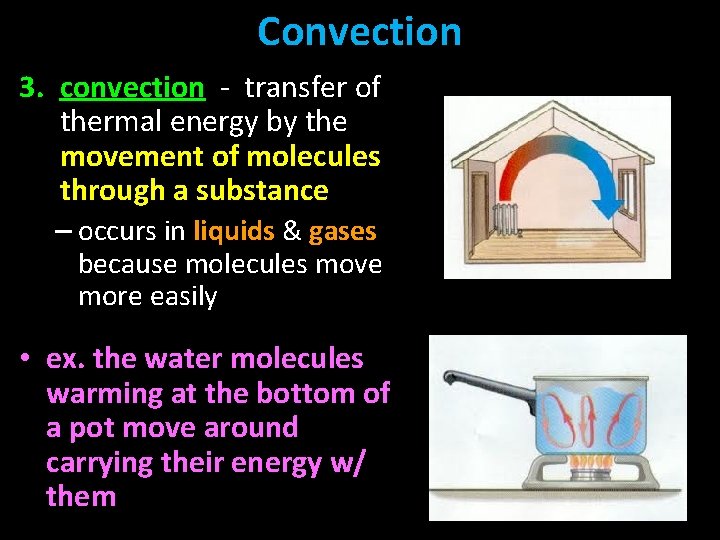 Convection

3. convection - transfer of thermal energy by the movement of molecules through a substance

– occurs in liquids & gases because molecules move more easily

• ex. the water molecules warming at the bottom of a pot move around carrying their energy w/ them